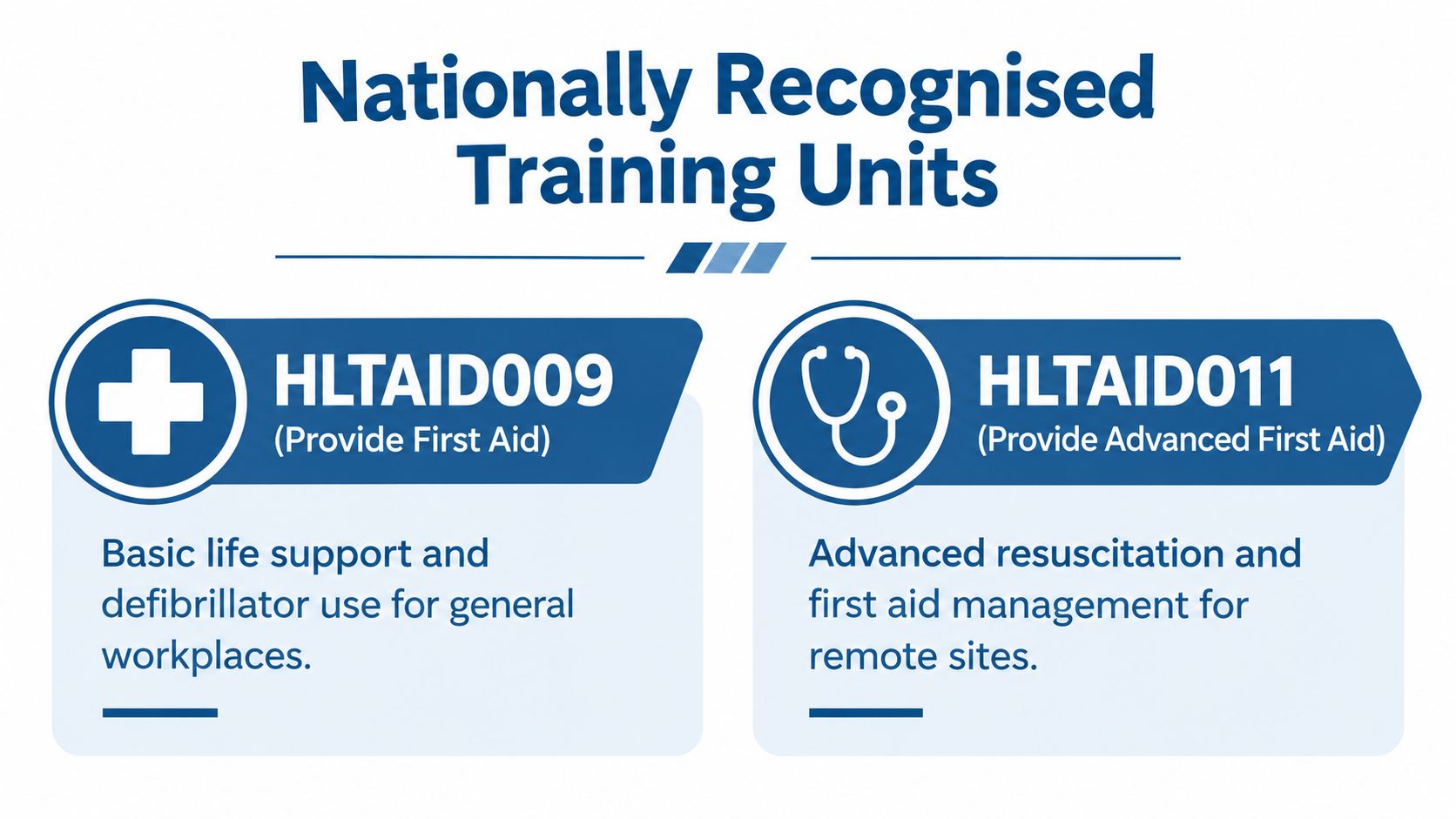 Nationally Recognised Training Units

HLTAID009
(Provide First Aid)

Basic life support and defibrillator use for general workplaces.

HLTAID011
(Provide Advanced First Aid)

Advanced resuscitation and first aid management for remote sites.